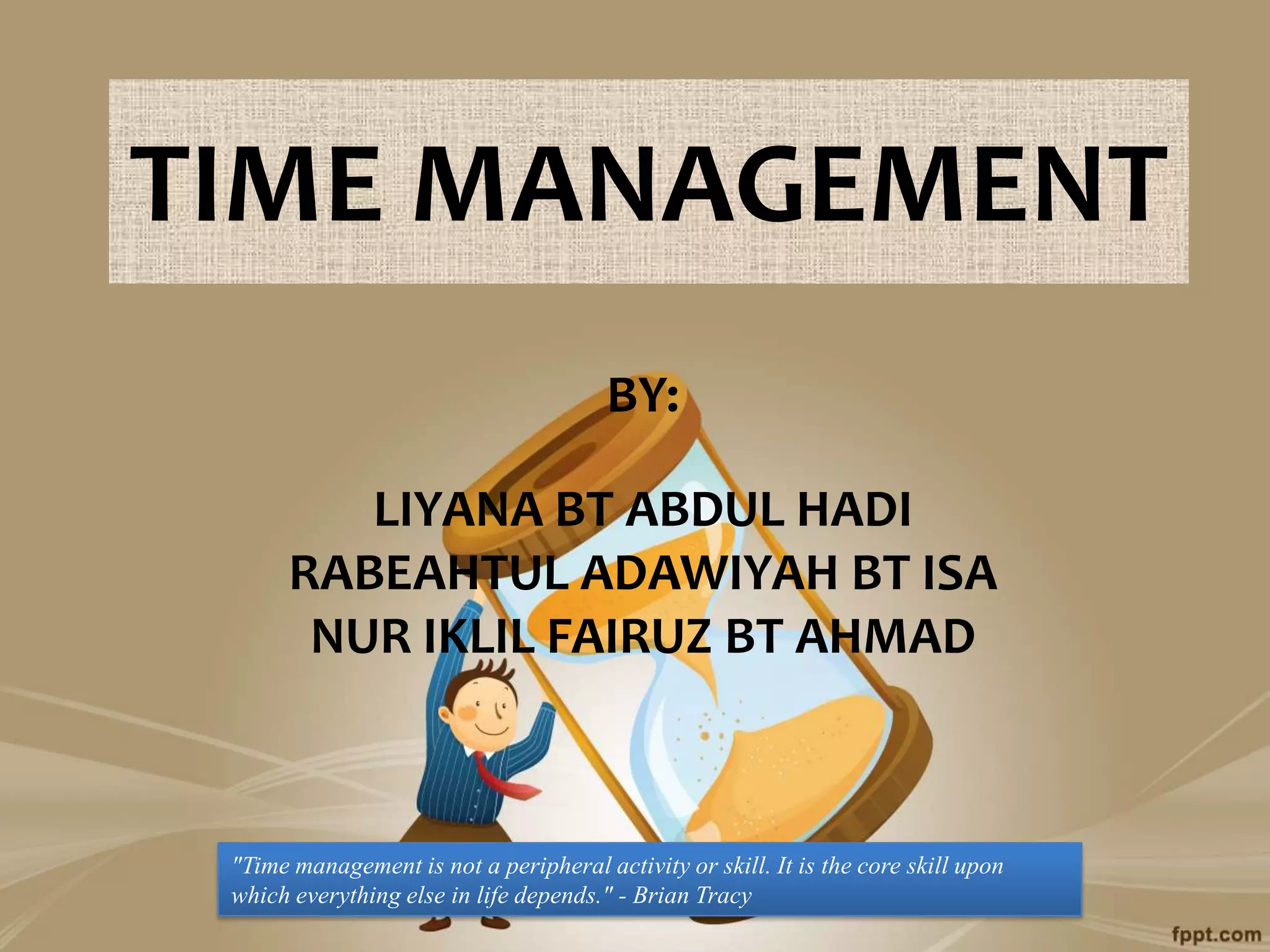 TIME MANAGEMENT

BY:

LIYANA BT ABDUL HADI
RABEAHTUL ADAWIYAH BT ISA
NUR IKLIL FAIRUZ BT AHMAD

"Time management is not a peripheral activity or skill. It is the core skill upon which everything else in life depends." - Brian Tracy

fppt.com